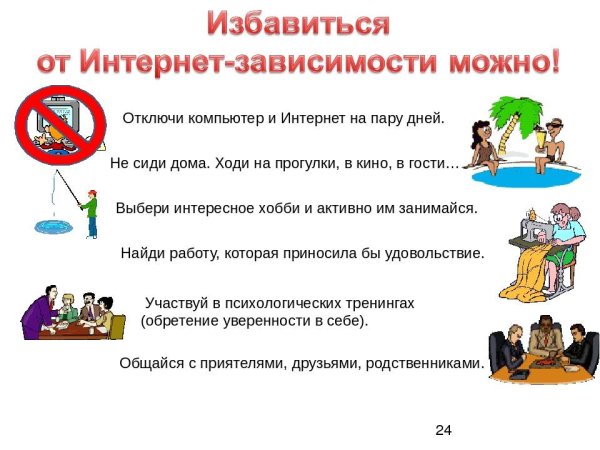 Избавиться от Интернет-зависимости можно!

Отключи компьютер и Интернет на пару дней.

Не сиди дома. Ходи на прогулки, в кино, в гости…

Выбери интересное хобби и активно им занимайся.

Найди работу, которая приносила бы удовольствие.

Участвуй в психологических тренингах (обретение уверенности в себе).

Общайся с приятелями, друзьями, родственниками.

24